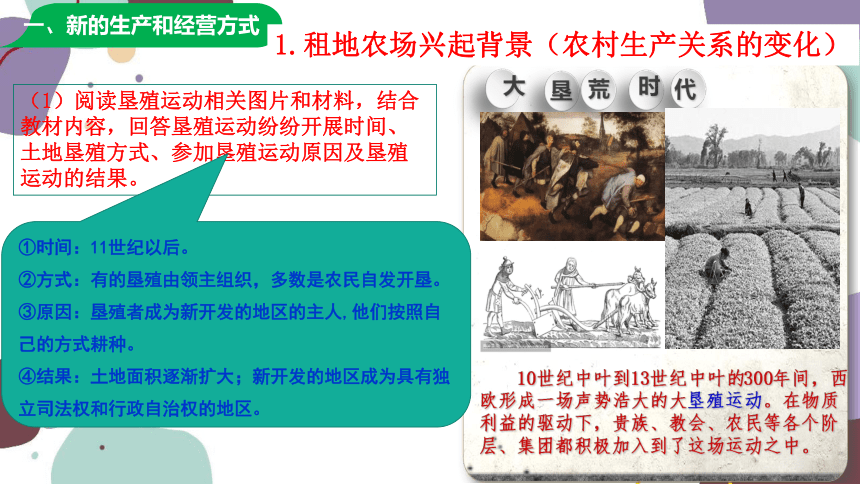 一、新的生产和经营方式

1. 租地农场兴起背景（农村生产关系的变化）

（1）阅读垦殖运动相关图片和材料，结合教材内容，回答垦殖运动纷纷开展时间、土地垦殖方式、参加垦殖运动原因及垦殖运动的结果。

①时间：11世纪以后。
②方式：有的垦殖由领主组织，多数是农民自发开垦。
③原因：垦殖者成为新开发的地区的主人,他们按照自己的方式耕种。
④结果：土地面积逐渐扩大；新开发的地区成为具有独立司法权和行政自治权的地区。

大垦荒时代

10世纪中叶到13世纪中叶的300年间，西欧形成一场声势浩大的大垦殖运动。在物质利益的驱动下，贵族、教会、农民等各个阶层、集团都积极加入到了这场运动之中。